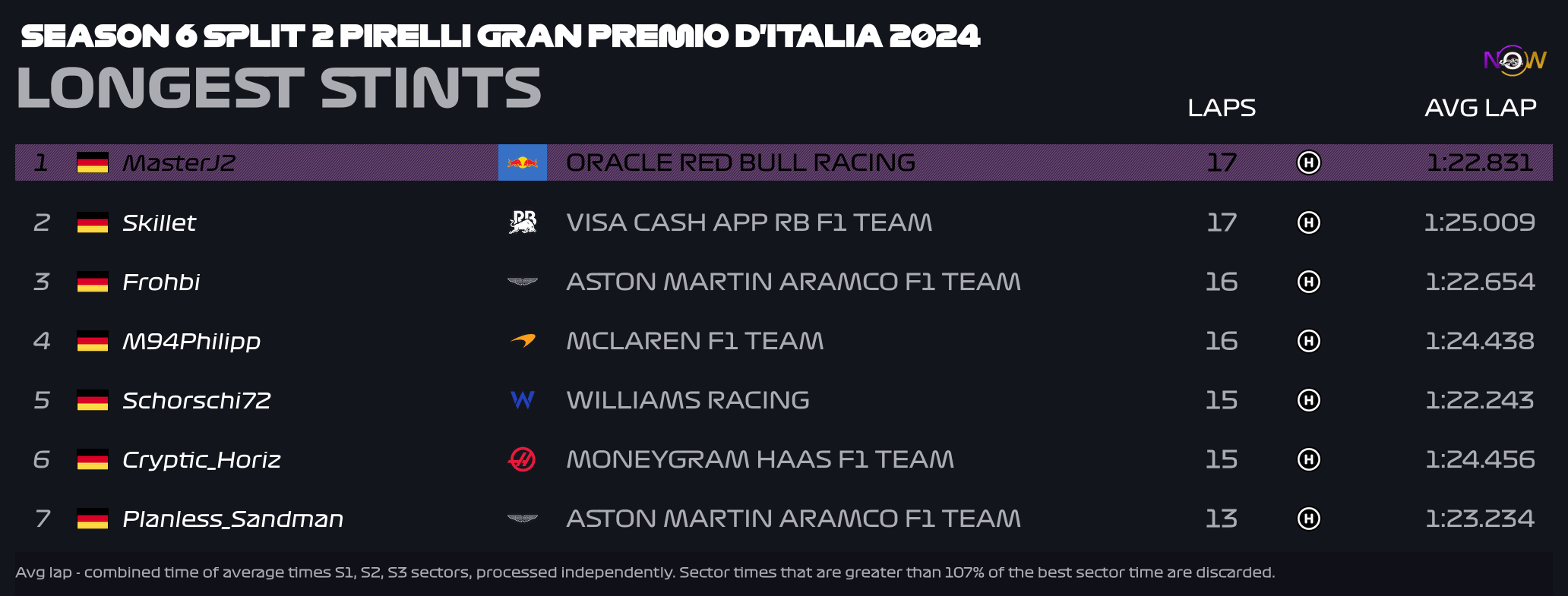 SEASON 6 SPLIT 2 PIRELLI GRAN PREMIO D'ITALIA 2024
LONGEST STINTS

NOW

| | | | LAPS | | AVG LAP |
|---|---|---|---|---|---|
| 1 | MasterJ2 | ORACLE RED BULL RACING | 17 | H | 1:22.831 |
| 2 | Skillet | VISA CASH APP RB F1 TEAM | 17 | H | 1:25.009 |
| 3 | Frohbi | ASTON MARTIN ARAMCO F1 TEAM | 16 | H | 1:22.654 |
| 4 | M94Philipp | MCLAREN F1 TEAM | 16 | H | 1:24.438 |
| 5 | Schorschi72 | WILLIAMS RACING | 15 | H | 1:22.243 |
| 6 | Cryptic_Horiz | MONEYGRAM HAAS F1 TEAM | 15 | H | 1:24.456 |
| 7 | Planless_Sandman | ASTON MARTIN ARAMCO F1 TEAM | 13 | H | 1:23.234 |

Avg lap - combined time of average times S1, S2, S3 sectors, processed independently. Sector times that are greater than 107% of the best sector time are discarded.